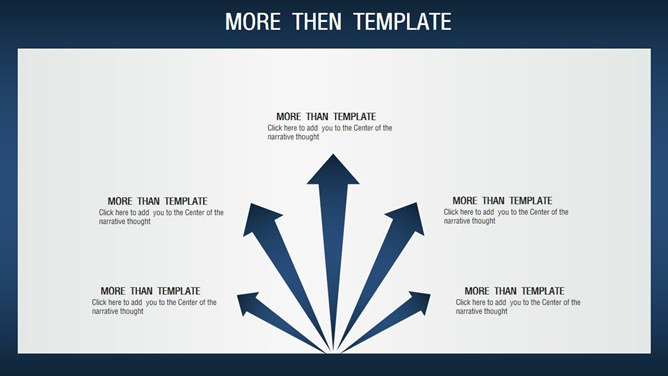 MORE THEN TEMPLATE

MORE THAN TEMPLATE
Click here to add you to the Center of the narrative thought

MORE THAN TEMPLATE
Click here to add you to the Center of the narrative thought

MORE THAN TEMPLATE
Click here to add you to the Center of the narrative thought

MORE THAN TEMPLATE
Click here to add you to the Center of the narrative thought

MORE THAN TEMPLATE
Click here to add you to the Center of the narrative thought